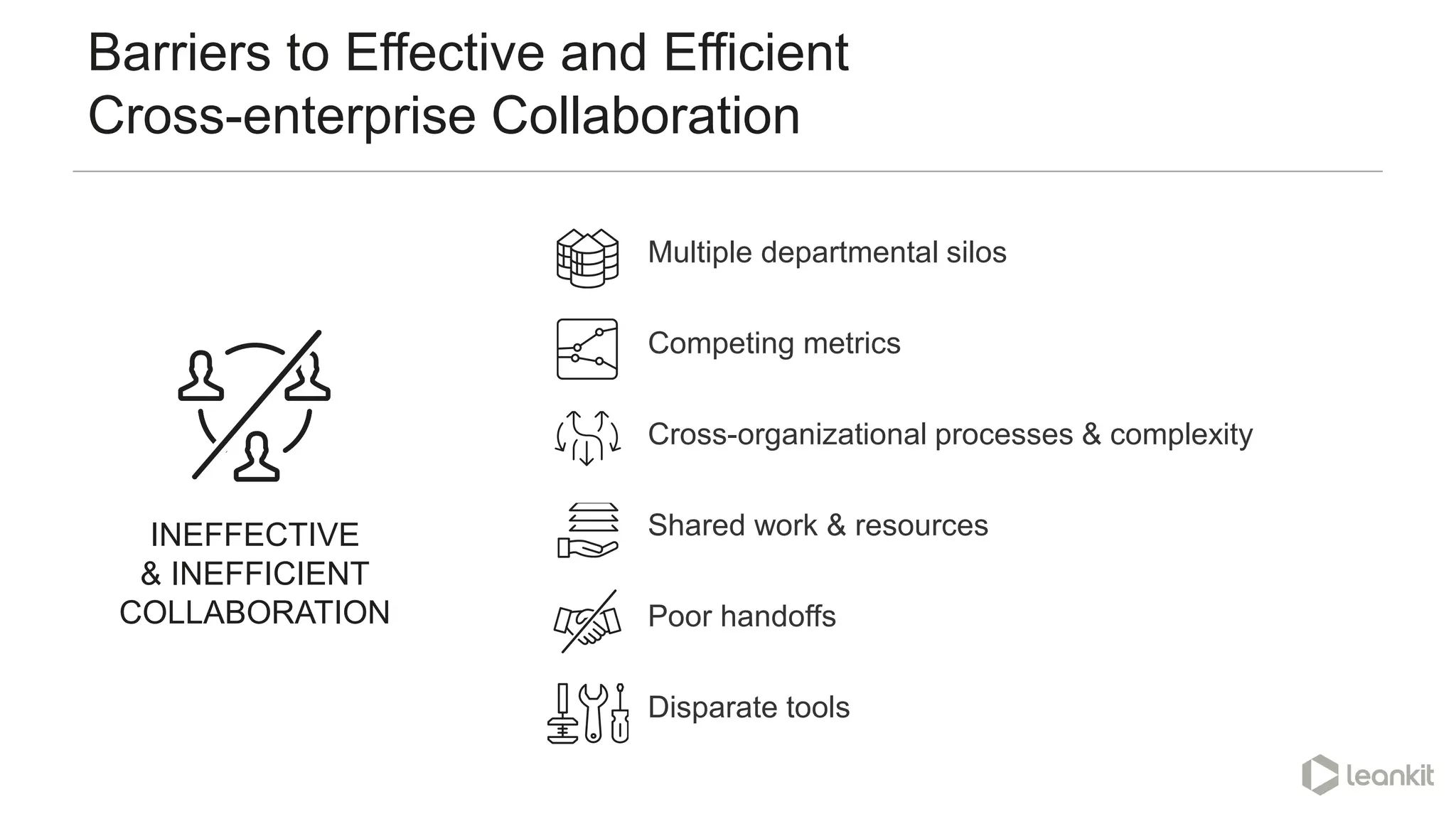 Barriers to Effective and Efficient Cross-enterprise Collaboration

INEFFECTIVE & INEFFICIENT COLLABORATION

Multiple departmental silos

Competing metrics

Cross-organizational processes & complexity

Shared work & resources

Poor handoffs

Disparate tools

leankit